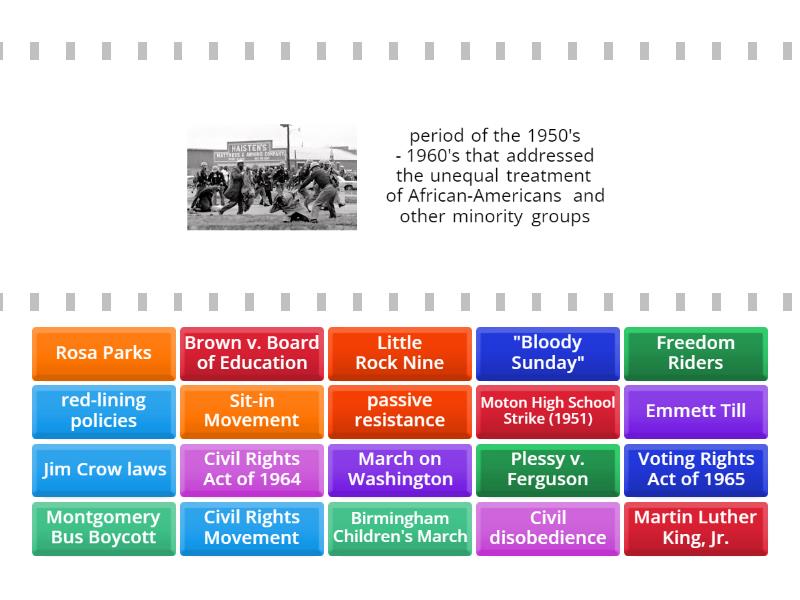 HAISTEN'S MATTRESS & AWNING COMPANY

period of the 1950's - 1960's that addressed the unequal treatment of African-Americans and other minority groups

Rosa Parks
Brown v. Board of Education
Little Rock Nine
"Bloody Sunday"
Freedom Riders
red-lining policies
Sit-in Movement
passive resistance
Moton High School Strike (1951)
Emmett Till
Jim Crow laws
Civil Rights Act of 1964
March on Washington
Plessy v. Ferguson
Voting Rights Act of 1965
Montgomery Bus Boycott
Civil Rights Movement
Birmingham Children's March
Civil disobedience
Martin Luther King, Jr.